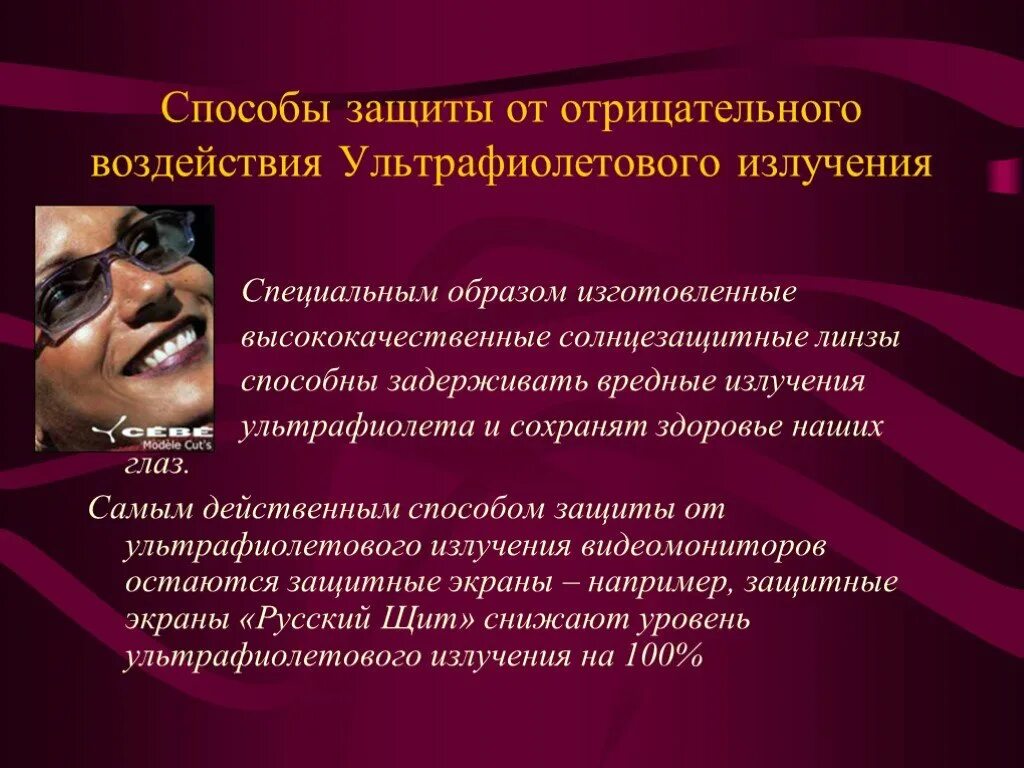 Способы защиты от отрицательного воздействия Ультрафиолетового излучения

CÉBÉ
Modèle Cut's

Специальным образом изготовленные высококачественные солнцезащитные линзы способны задерживать вредные излучения ультрафиолета и сохранят здоровье наших глаз.

Самым действенным способом защиты от ультрафиолетового излучения видеомониторов остаются защитные экраны – например, защитные экраны «Русский Щит» снижают уровень ультрафиолетового излучения на 100%